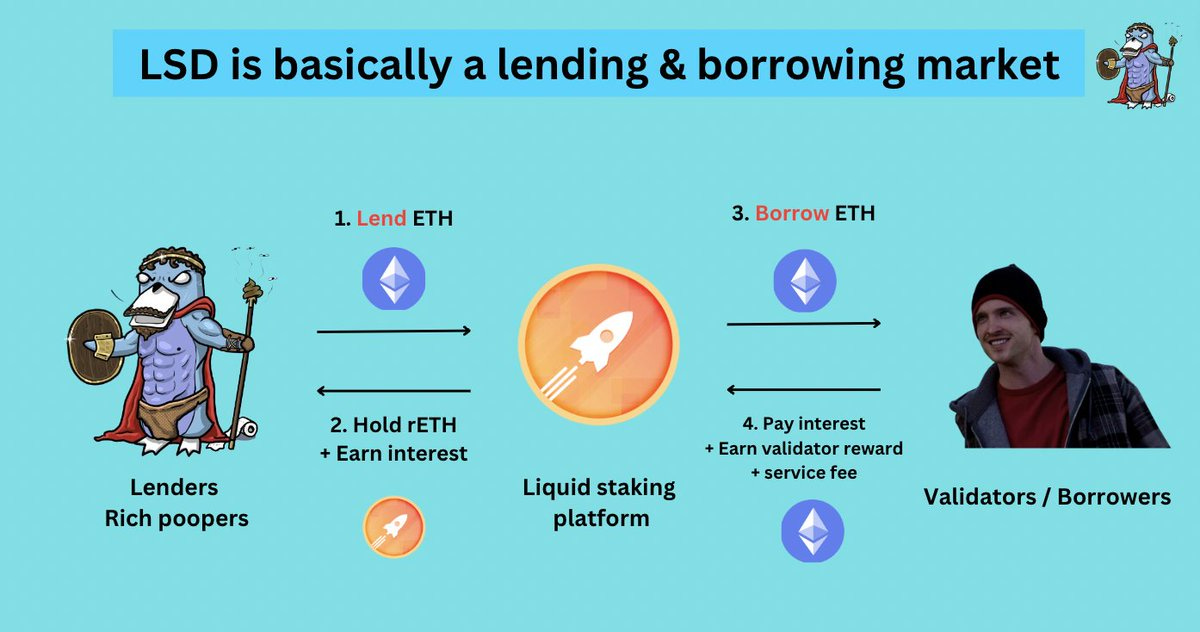 LSD is basically a lending & borrowing market

1. Lend ETH

2. Hold rETH
+ Earn interest

Lenders
Rich poopers

Liquid staking platform

3. Borrow ETH

4. Pay interest
+ Earn validator reward
+ service fee

Validators / Borrowers